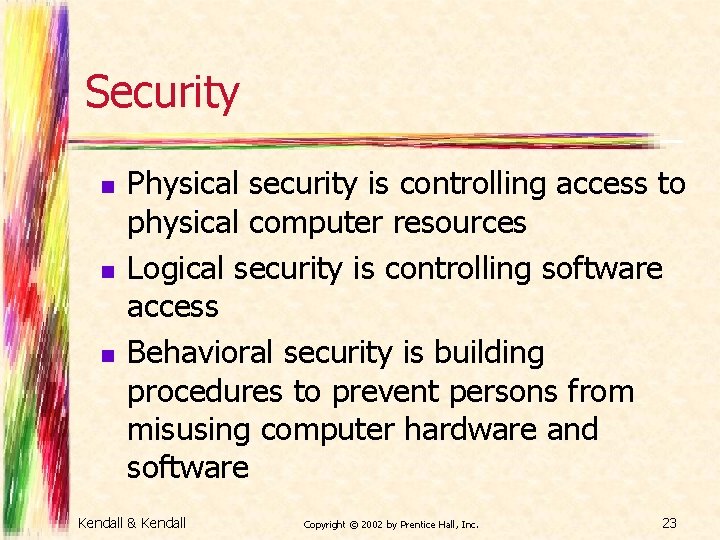 Security

- Physical security is controlling access to physical computer resources
- Logical security is controlling software access
- Behavioral security is building procedures to prevent persons from misusing computer hardware and software

Kendall & Kendall

Copyright © 2002 by Prentice Hall, Inc.

23